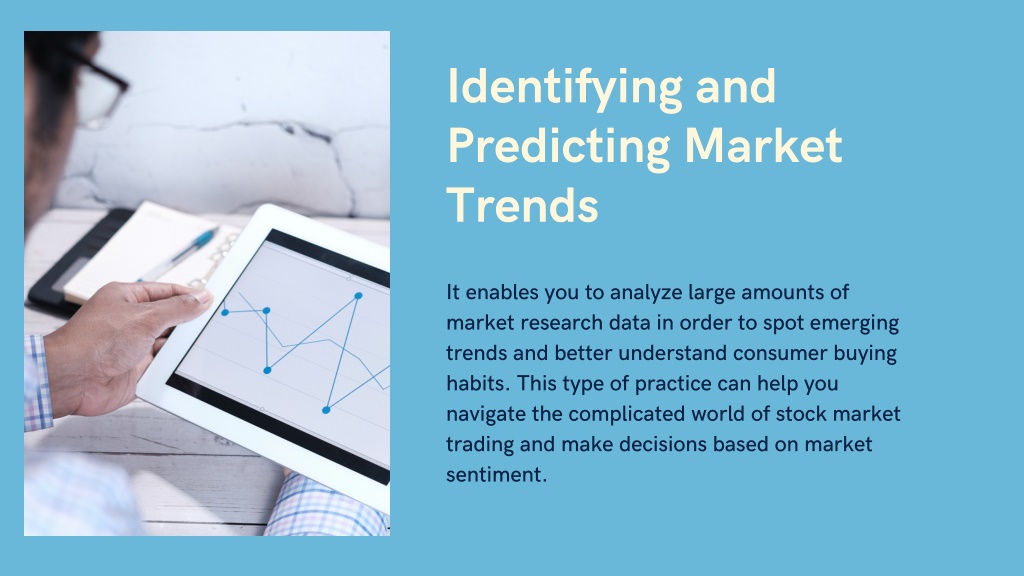 Identifying and Predicting Market Trends

It enables you to analyze large amounts of market research data in order to spot emerging trends and better understand consumer buying habits. This type of practice can help you navigate the complicated world of stock market trading and make decisions based on market sentiment.